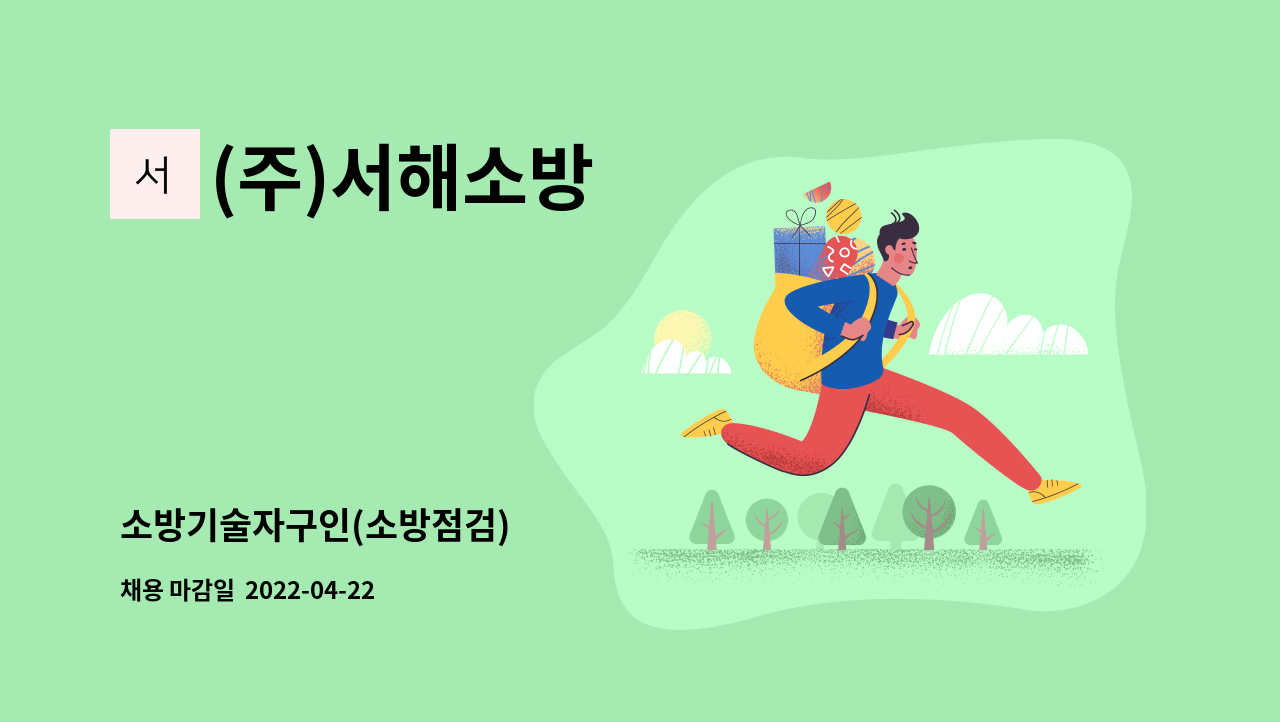 서 (주)서해소방

소방기술자구인(소방점검)

채용 마감일 2022-04-22